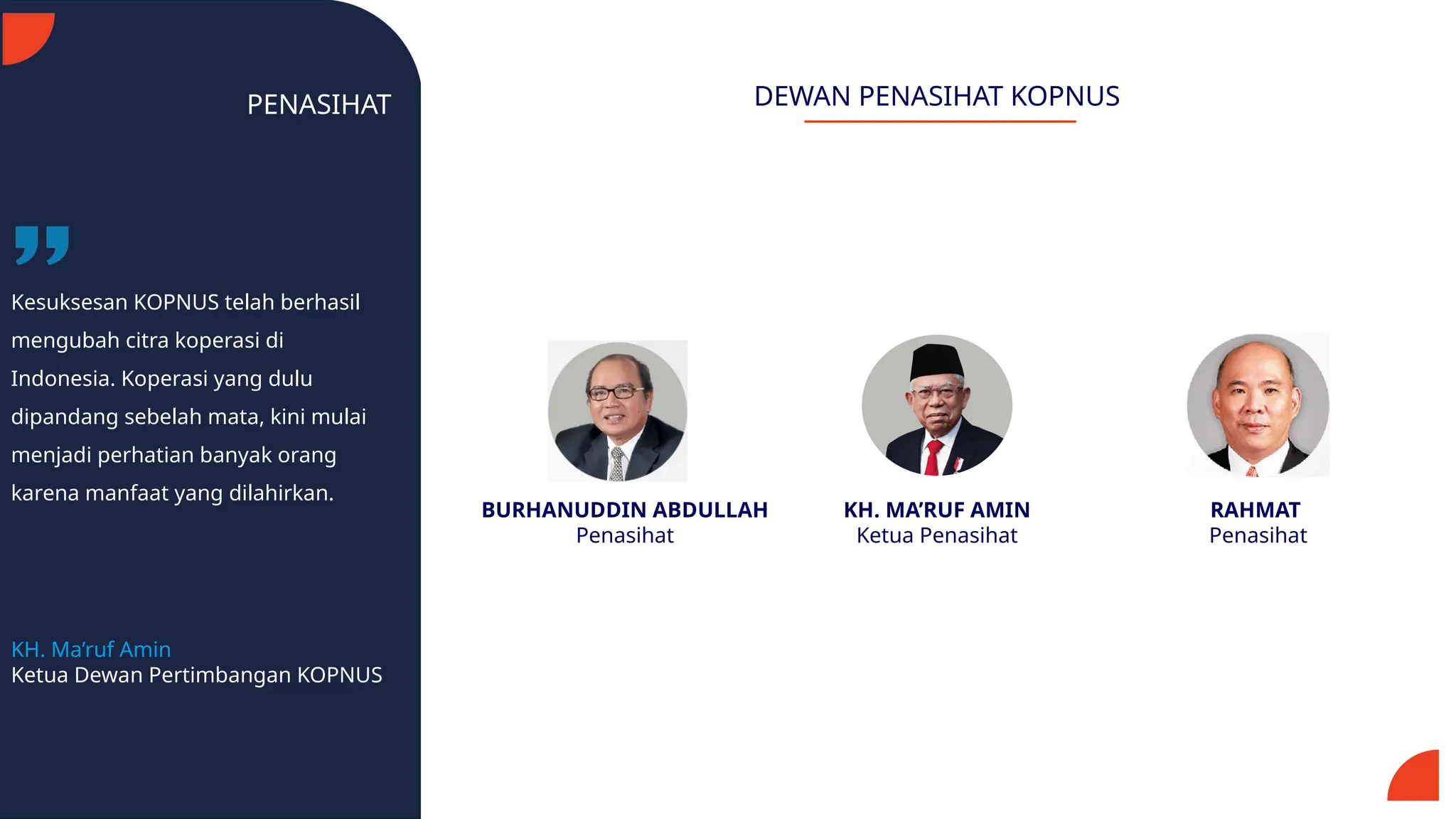 PENASIHAT

Kesuksesan KOPNUS telah berhasil mengubah citra koperasi di Indonesia. Koperasi yang dulu dipandang sebelah mata, kini mulai menjadi perhatian banyak orang karena manfaat yang dilahirkan.

KH. Ma'ruf Amin
Ketua Dewan Pertimbangan KOPNUS

DEWAN PENASIHAT KOPNUS

BURHANUDDIN ABDULLAH
Penasihat

KH. MA'RUF AMIN
Ketua Penasihat

RAHMAT
Penasihat